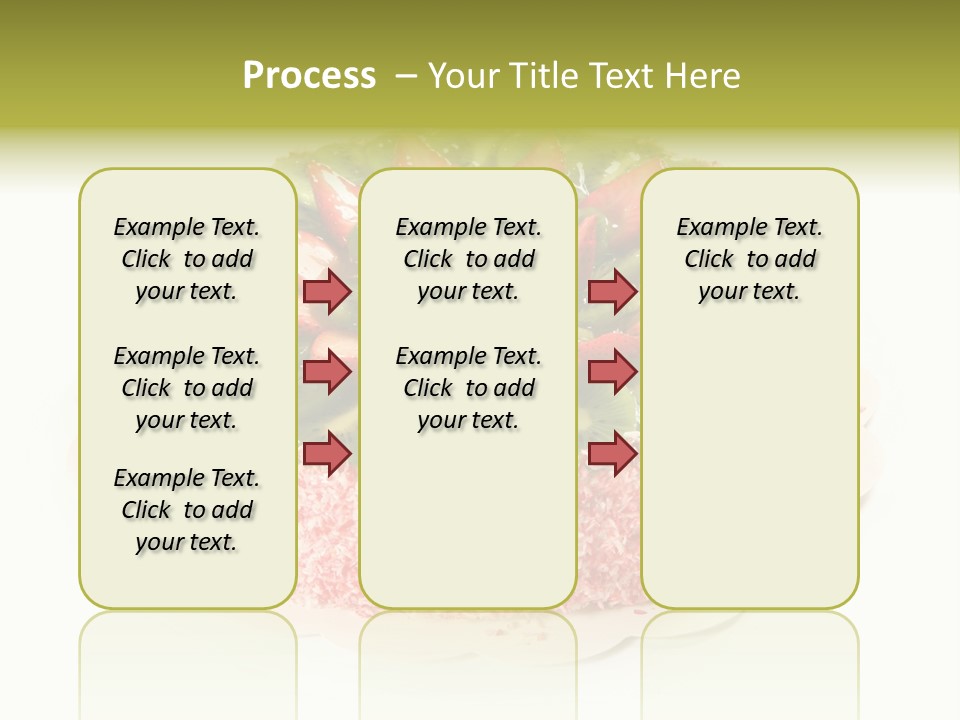 Process – Your Title Text Here

Example Text. Click to add your text.

Example Text. Click to add your text.

Example Text. Click to add your text.

Example Text. Click to add your text.

Example Text. Click to add your text.

Example Text. Click to add your text.